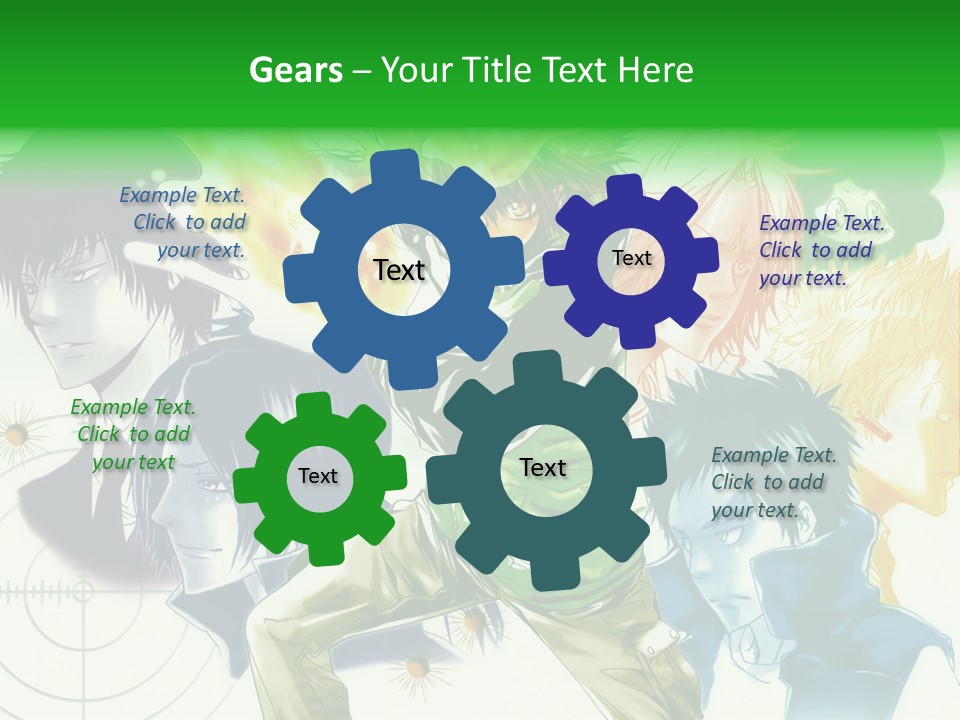 Gears – Your Title Text Here

Example Text. Click to add your text.

Text

Text

Example Text. Click to add your text.

Example Text. Click to add your text

Text

Text

Example Text. Click to add your text.